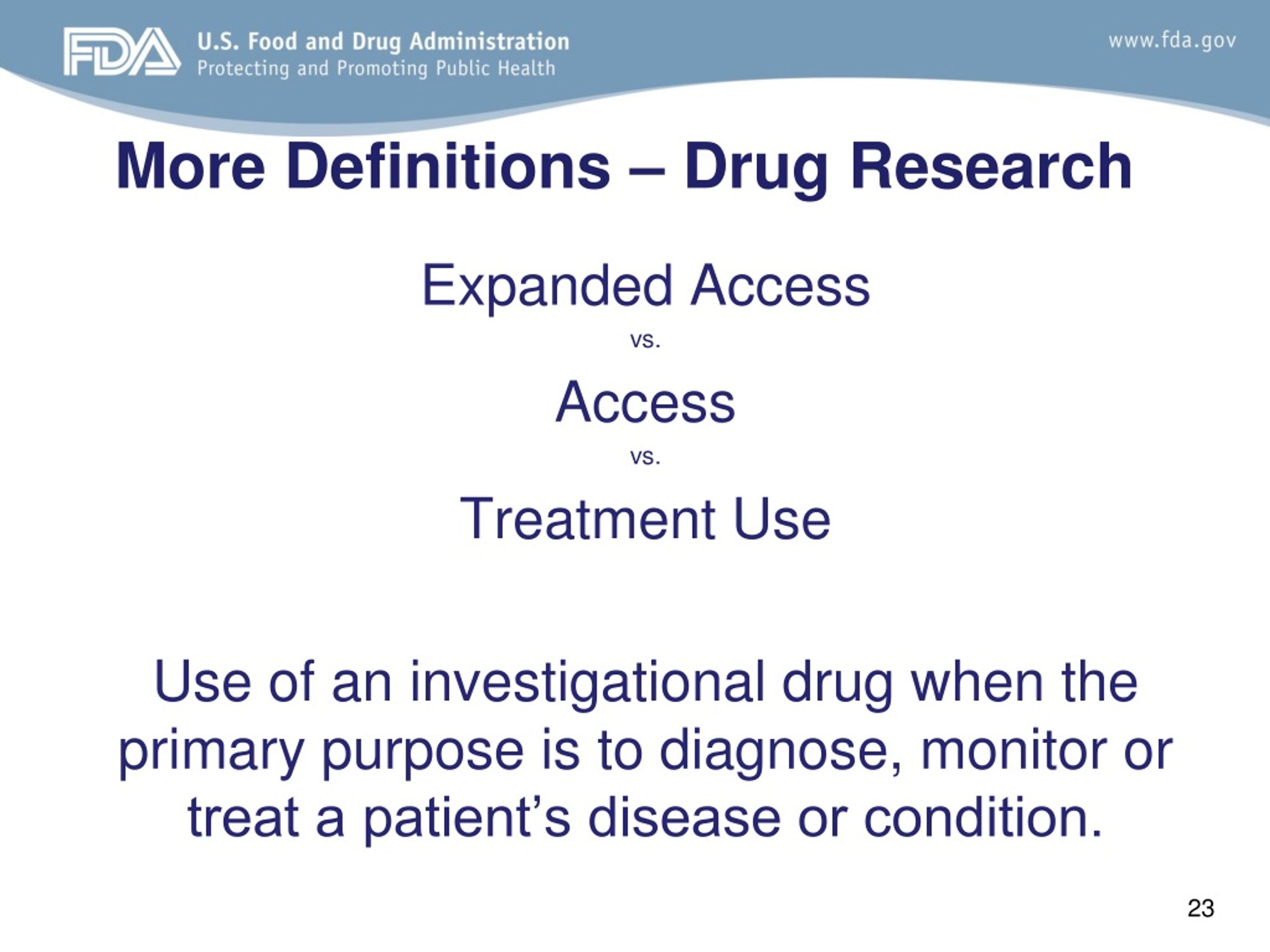 FDA U.S. Food and Drug Administration
Protecting and Promoting Public Health

www.fda.gov

More Definitions – Drug Research

Expanded Access

vs.

Access

vs.

Treatment Use

Use of an investigational drug when the primary purpose is to diagnose, monitor or treat a patient’s disease or condition.

23